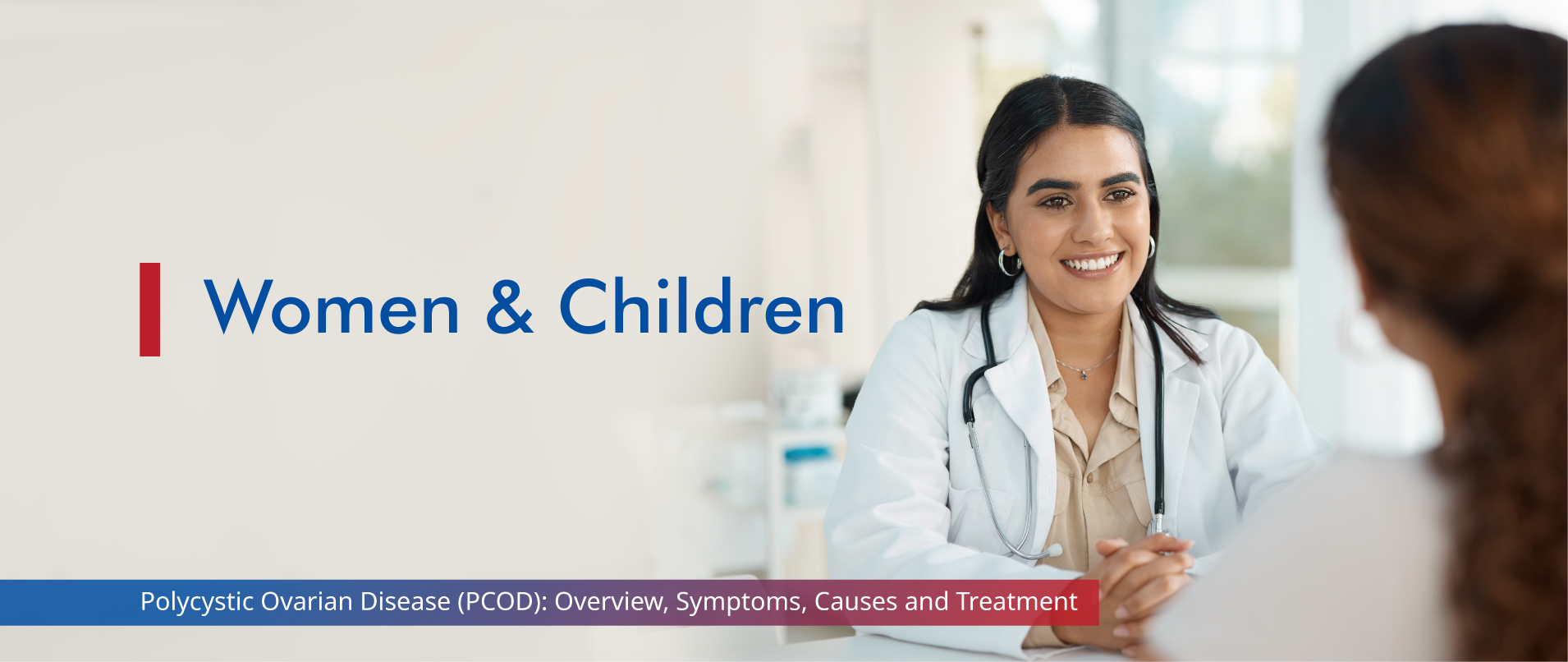 Women & Children

Polycystic Ovarian Disease (PCOD): Overview, Symptoms, Causes and Treatment